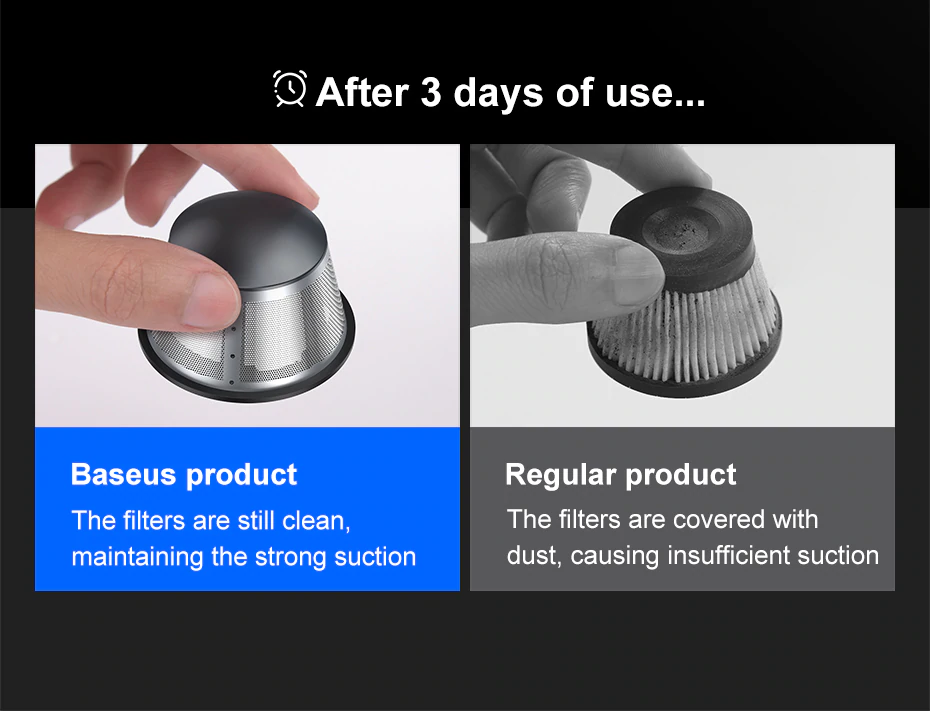 After 3 days of use...

Baseus product

The filters are still clean, maintaining the strong suction

Regular product

The filters are covered with dust, causing insufficient suction